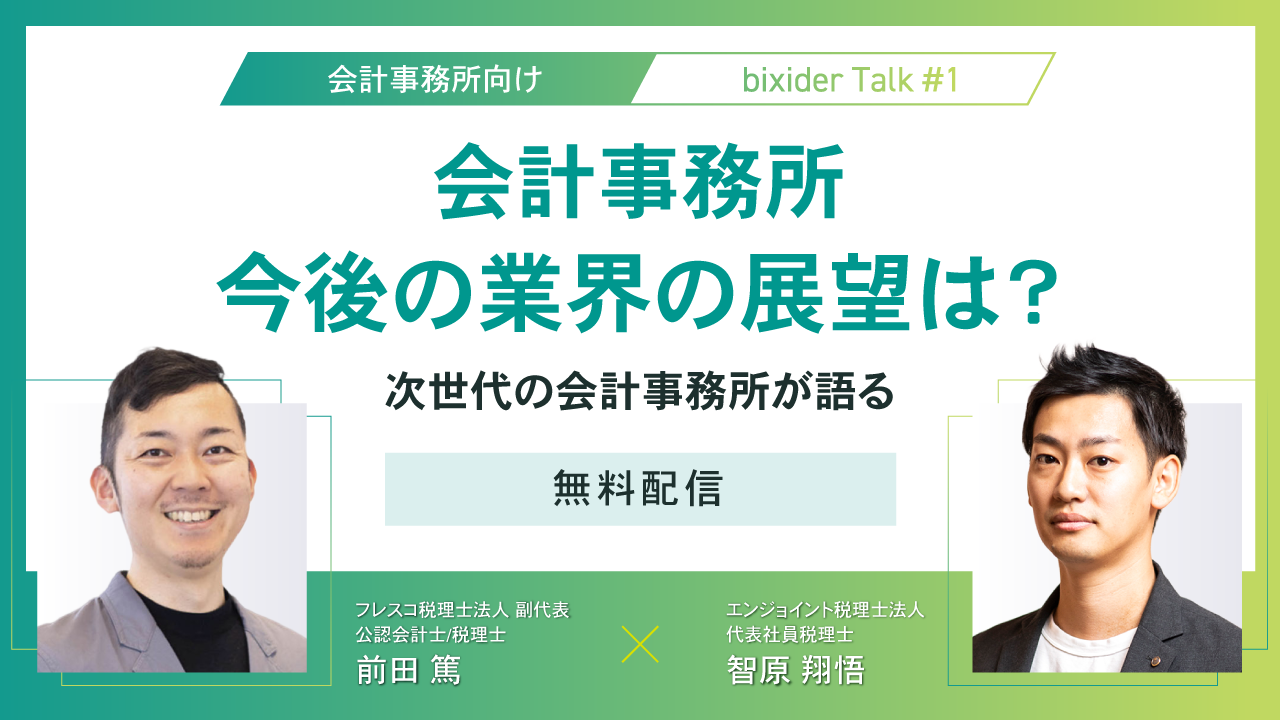 会計事務所向け

bixider Talk #1

会計事務所
今後の業界の展望は?

次世代の会計事務所が語る

無料配信

フレスコ税理士法人 副代表
公認会計士/税理士
前田 篤

×

エンジョイント税理士法人
代表社員税理士
智原 翔悟